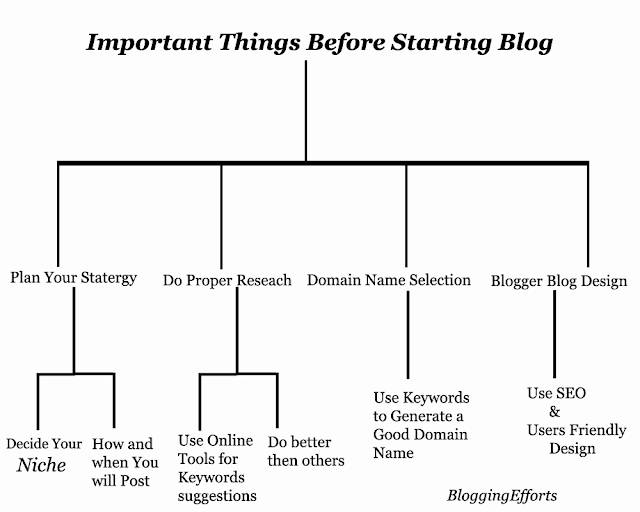 Important Things Before Starting Blog

Plan Your Statergy

Do Proper Reseach

Domain Name Selection

Blogger Blog Design

Decide Your Niche

How and when You will Post

Use Online Tools for Keywords suggestions

Do better then others

Use Keywords to Generate a Good Domain Name

Use SEO & Users Friendly Design

BloggingEfforts